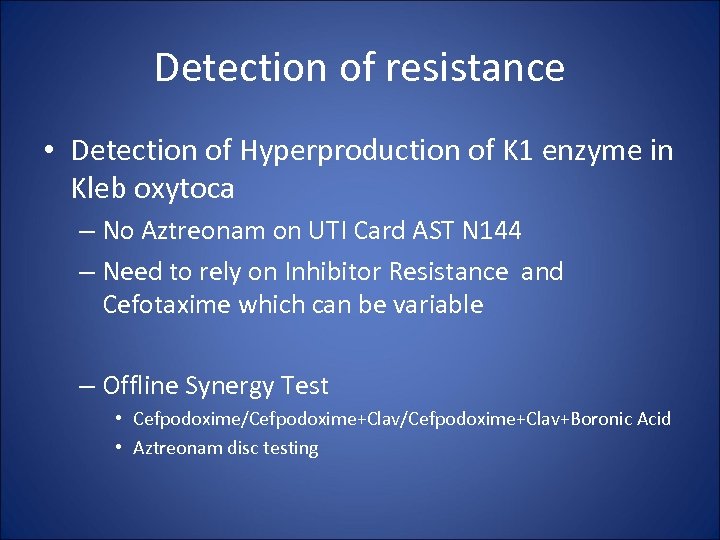 Detection of resistance

• Detection of Hyperproduction of K1 enzyme in Kleb oxytoca

– No Aztreonam on UTI Card AST N144

– Need to rely on Inhibitor Resistance and Cefotaxime which can be variable

– Offline Synergy Test

• Cefpodoxime/Cefpodoxime+Clav/Cefpodoxime+Clav+Boronic Acid

• Aztreonam disc testing